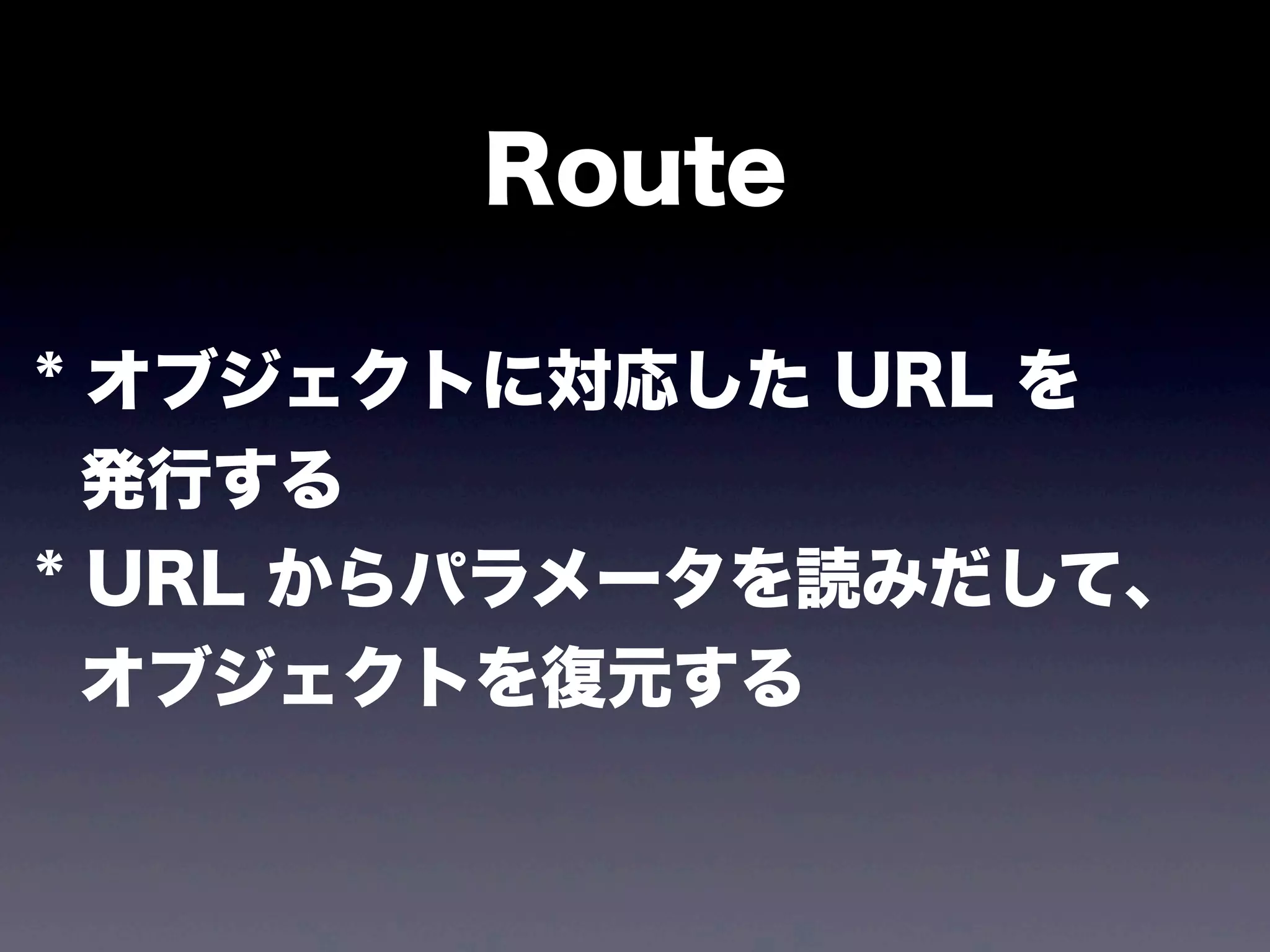 Route

* オブジェクトに対応した URL を発行する
* URL からパラメータを読みだして、オブジェクトを復元する